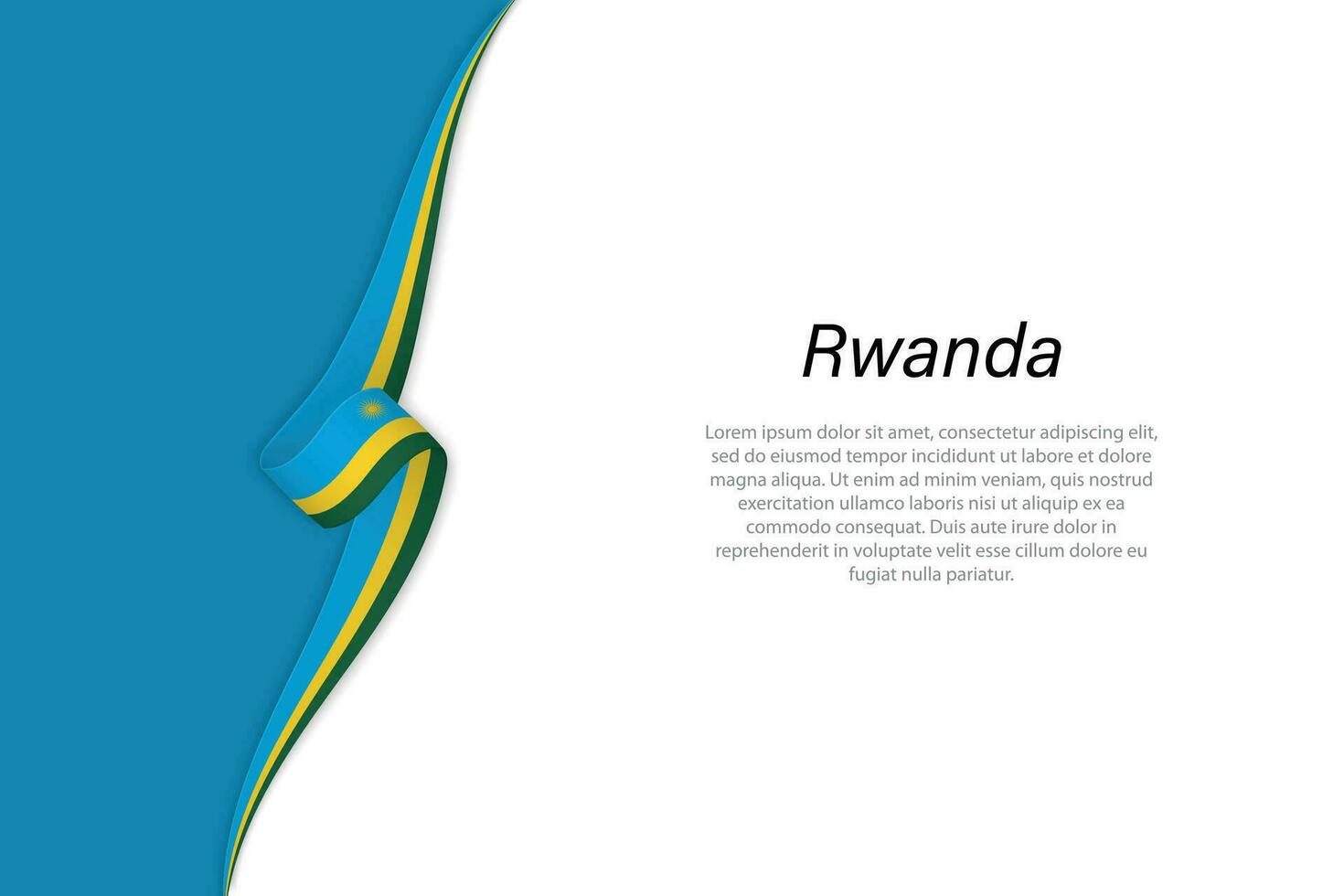 Rwanda

Lorem ipsum dolor sit amet, consectetur adipiscing elit, sed do eiusmod tempor incididunt ut labore et dolore magna aliqua. Ut enim ad minim veniam, quis nostrud exercitation ullamco laboris nisi ut aliquip ex ea commodo consequat. Duis aute irure dolor in reprehenderit in voluptate velit esse cillum dolore eu fugiat nulla pariatur.